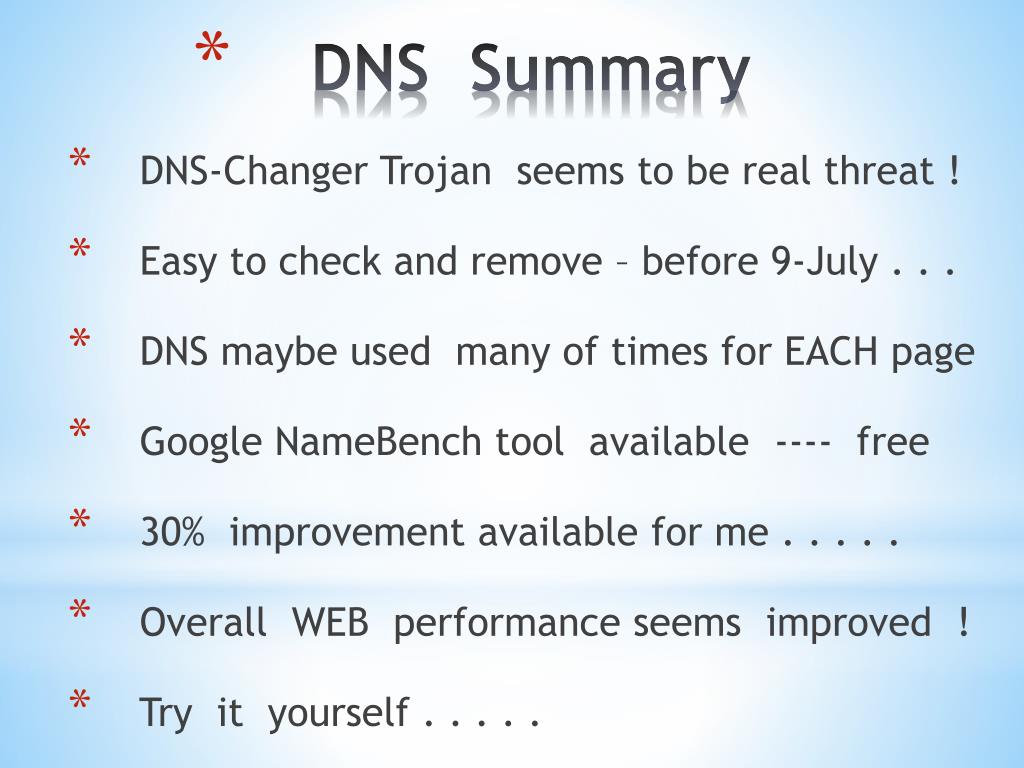 * DNS Summary

* DNS-Changer Trojan seems to be real threat !
* Easy to check and remove – before 9-July . . .
* DNS maybe used many of times for EACH page
* Google NameBench tool available ---- free
* 30% improvement available for me . . . . .
* Overall WEB performance seems improved !
* Try it yourself . . . . .